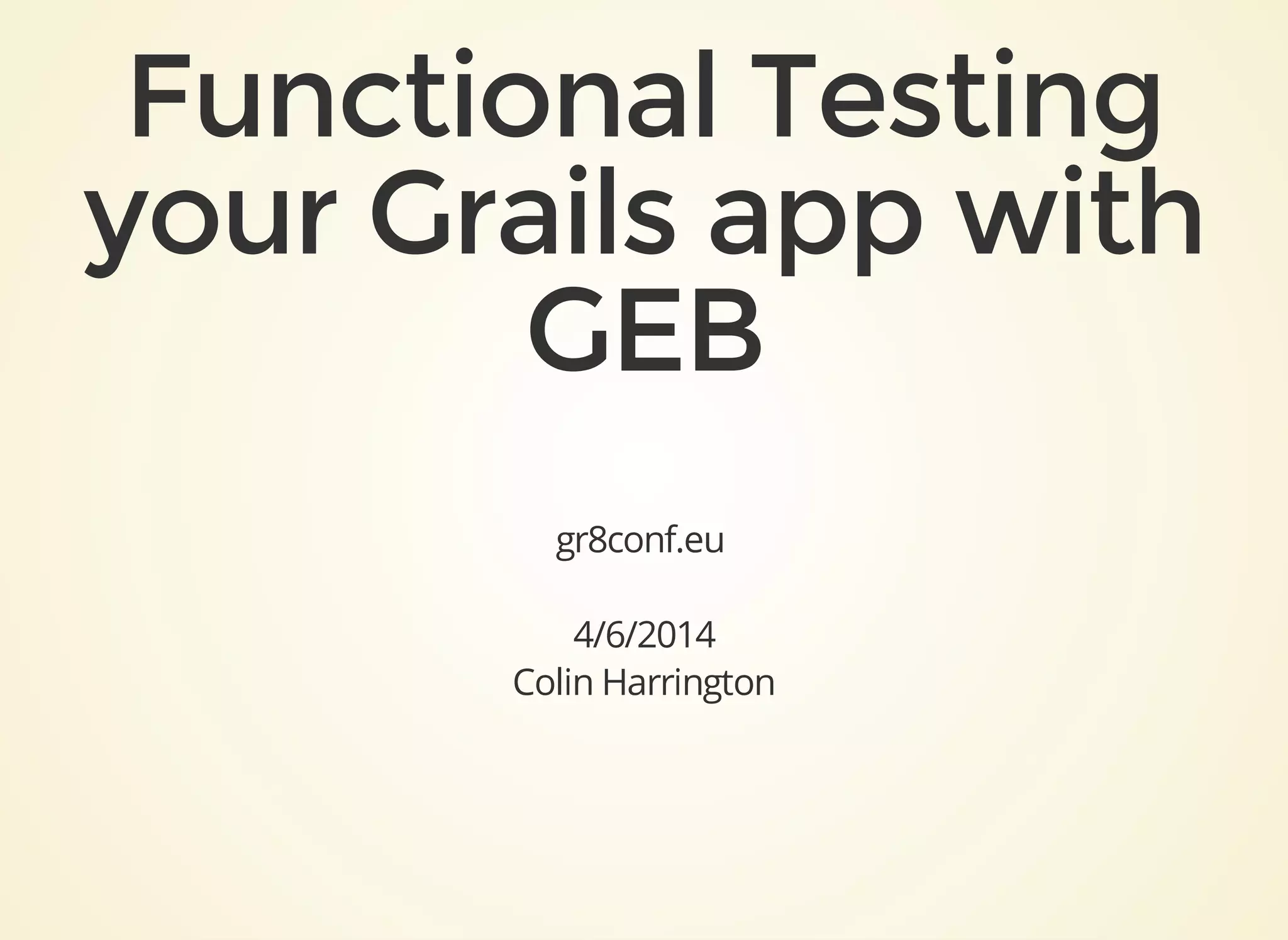 Functional Testing your Grails app with GEB

gr8conf.eu

4/6/2014
Colin Harrington